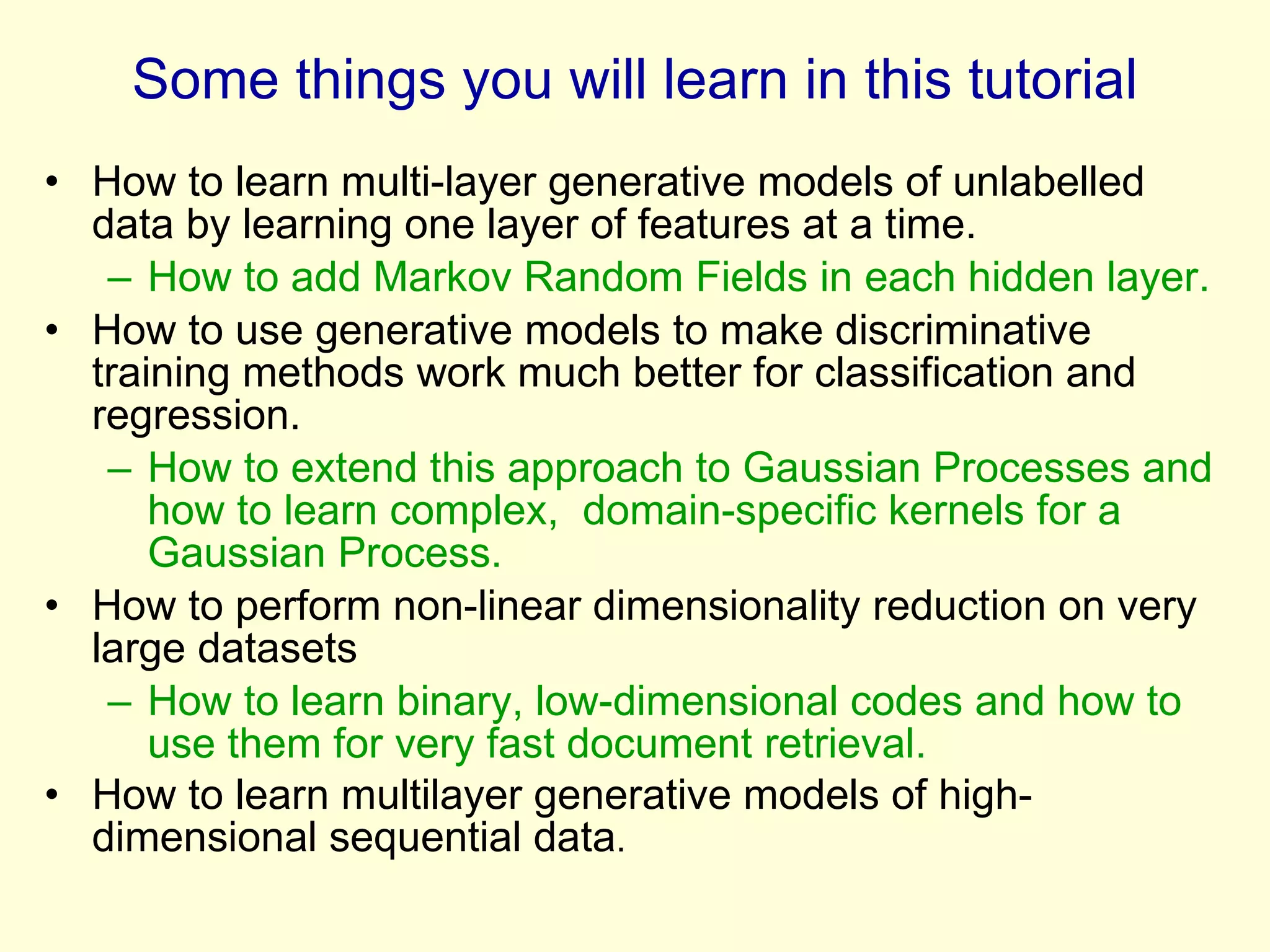 Some things you will learn in this tutorial

• How to learn multi-layer generative models of unlabelled data by learning one layer of features at a time.
– How to add Markov Random Fields in each hidden layer.

• How to use generative models to make discriminative training methods work much better for classification and regression.
– How to extend this approach to Gaussian Processes and how to learn complex, domain-specific kernels for a Gaussian Process.

• How to perform non-linear dimensionality reduction on very large datasets
– How to learn binary, low-dimensional codes and how to use them for very fast document retrieval.

• How to learn multilayer generative models of high-dimensional sequential data.